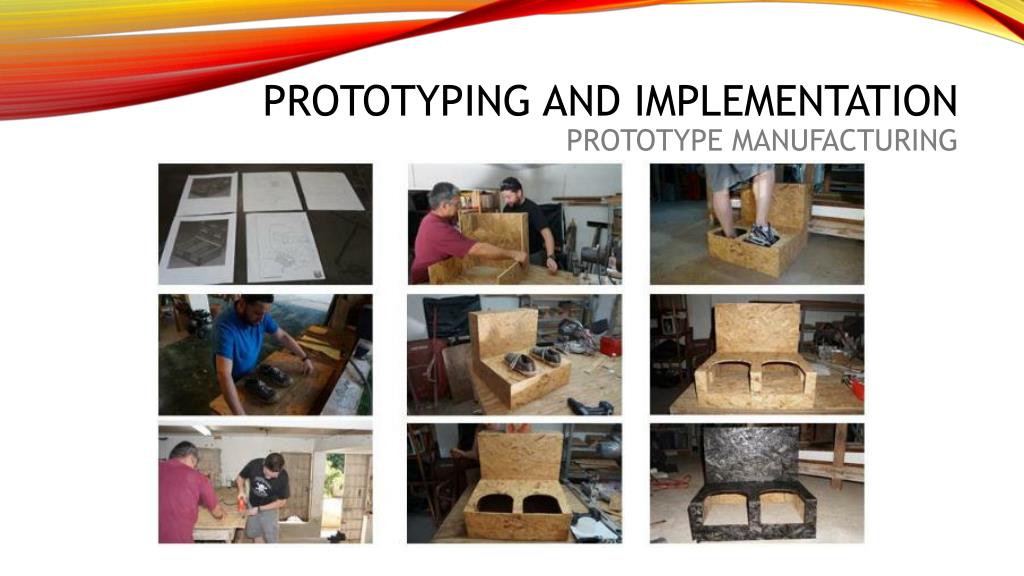 PROTOTYPING AND IMPLEMENTATION
PROTOTYPE MANUFACTURING